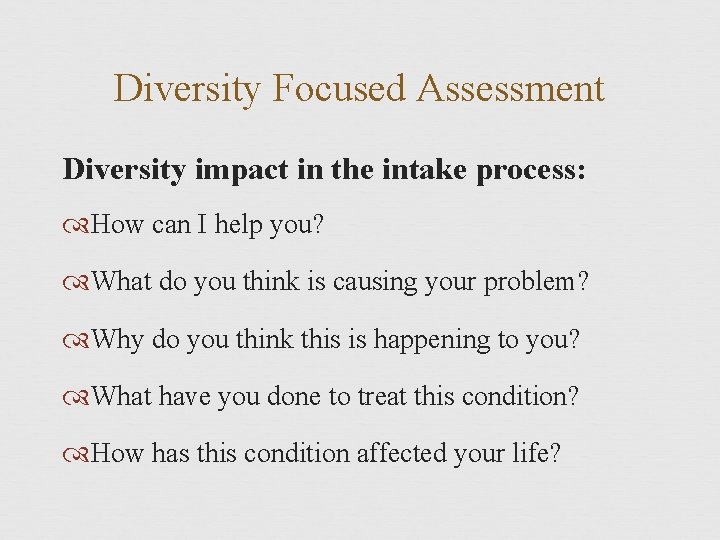 Diversity Focused Assessment

Diversity impact in the intake process:

How can I help you?

What do you think is causing your problem?

Why do you think this is happening to you?

What have you done to treat this condition?

How has this condition affected your life?